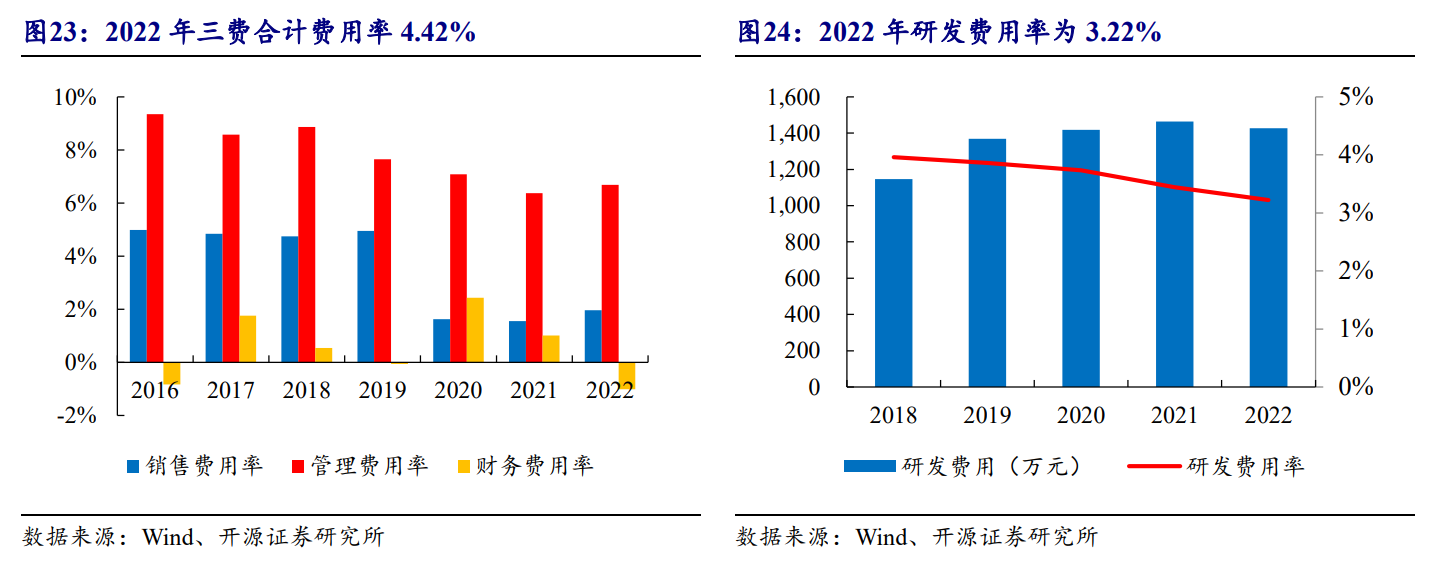 图23：2022 年三费合计费用率 4.42%

10%
8%
6%
4%
2%
0%
-2%
2016 2017 2018 2019 2020 2021 2022

销售费用率 管理费用率 财务费用率

数据来源：Wind、开源证券研究所

图24：2022 年研发费用率为 3.22%

1,600
1,400
1,200
1,000
800
600
400
200
0

5%
4%
3%
2%
1%
0%

2018 2019 2020 2021 2022

研发费用（万元） 研发费用率

数据来源：Wind、开源证券研究所